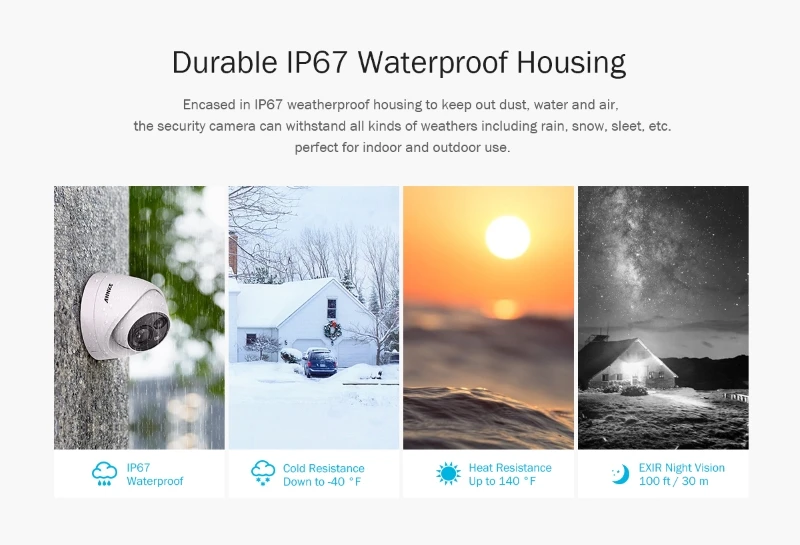 Durable IP67 Waterproof Housing

Encased in IP67 weatherproof housing to keep out dust, water and air, the security camera can withstand all kinds of weathers including rain, snow, sleet, etc. perfect for indoor and outdoor use.

ANNKE

IP67 Waterproof

Cold Resistance Down to -40 °F

Heat Resistance Up to 140 °F

EXIR Night Vision 100 ft / 30 m